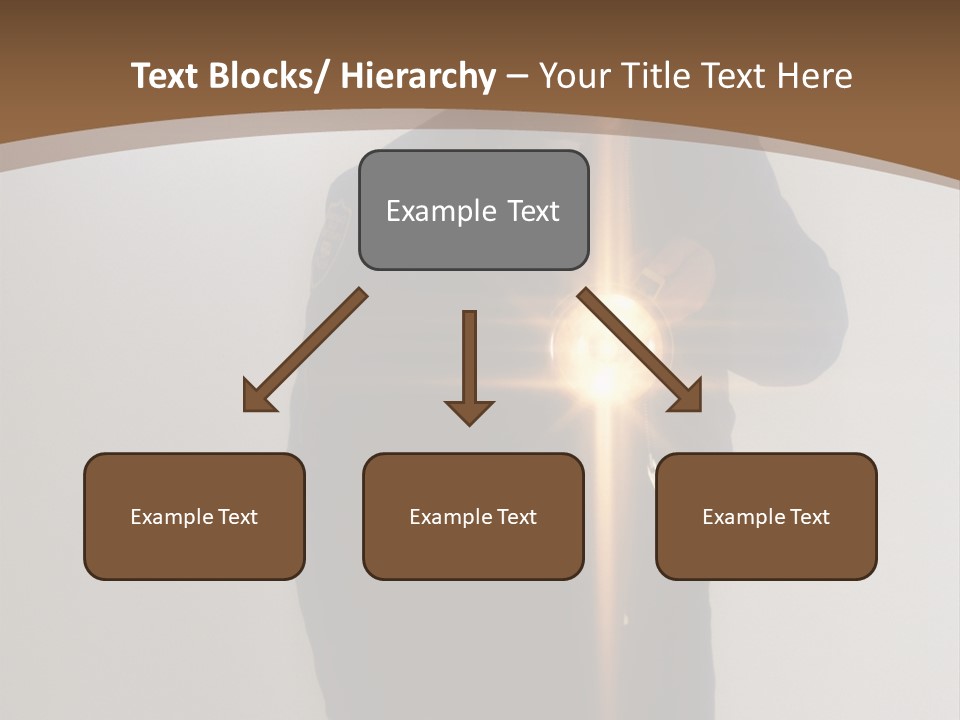 Text Blocks/ Hierarchy – Your Title Text Here

Example Text

Example Text

Example Text

Example Text